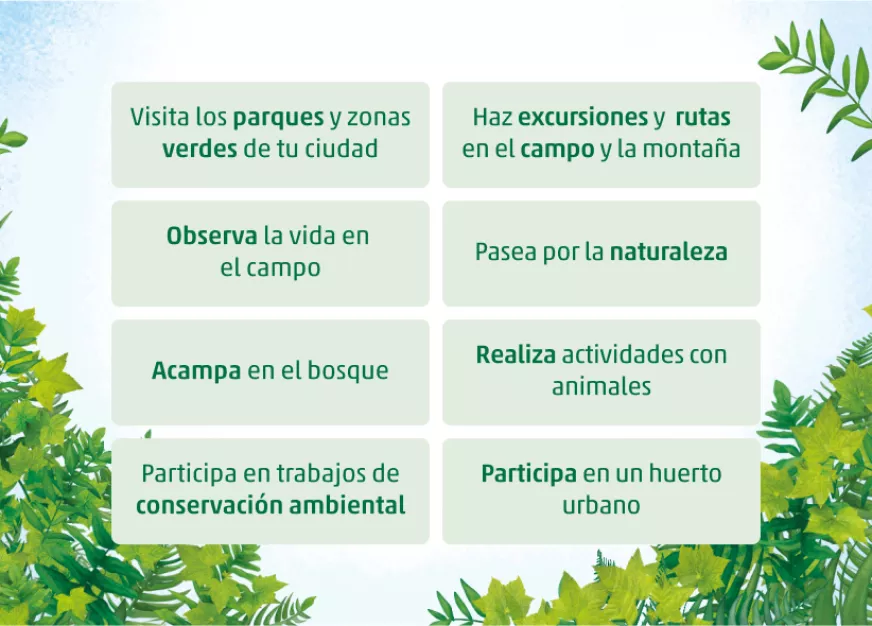 Visita los parques y zonas verdes de tu ciudad

Haz excursiones y rutas en el campo y la montaña

Observa la vida en el campo

Pasea por la naturaleza

Acampa en el bosque

Realiza actividades con animales

Participa en trabajos de conservación ambiental

Participa en un huerto urbano